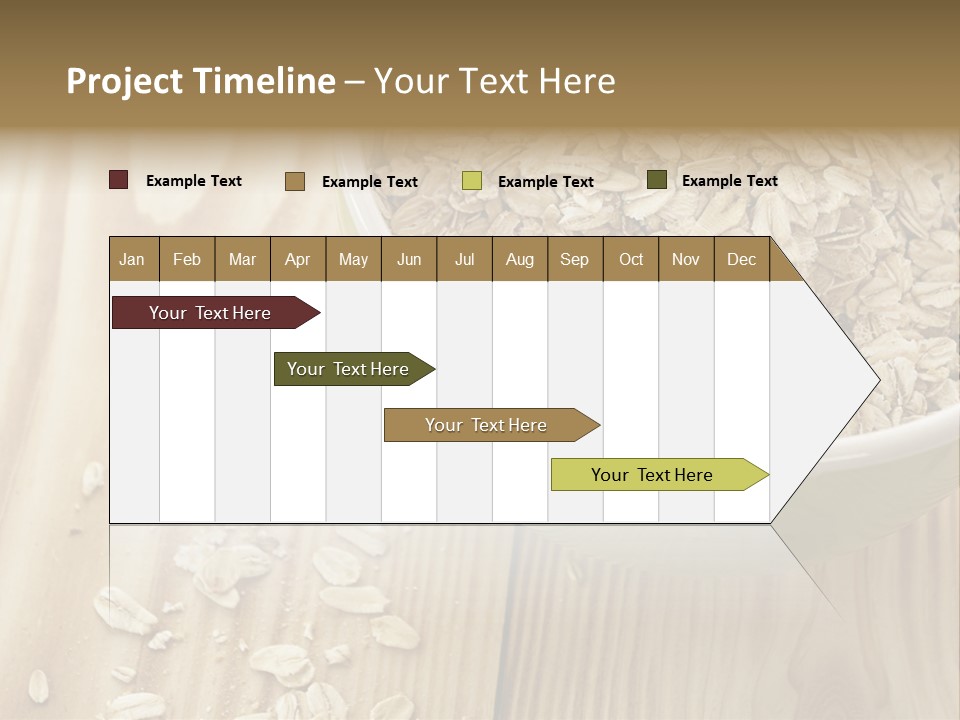 Project Timeline – Your Text Here

Example Text Example Text Example Text Example Text

| Jan | Feb | Mar | Apr | May | Jun | Jul | Aug | Sep | Oct | Nov | Dec |
|---|---|---|---|---|---|---|---|---|---|---|---|

Your Text Here

Your Text Here

Your Text Here

Your Text Here